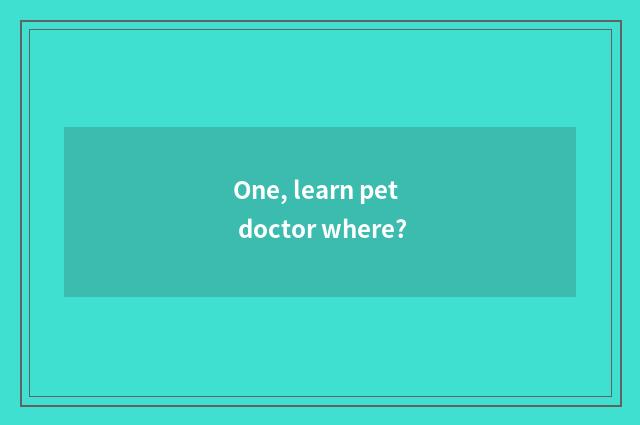 One, learn pet doctor where?